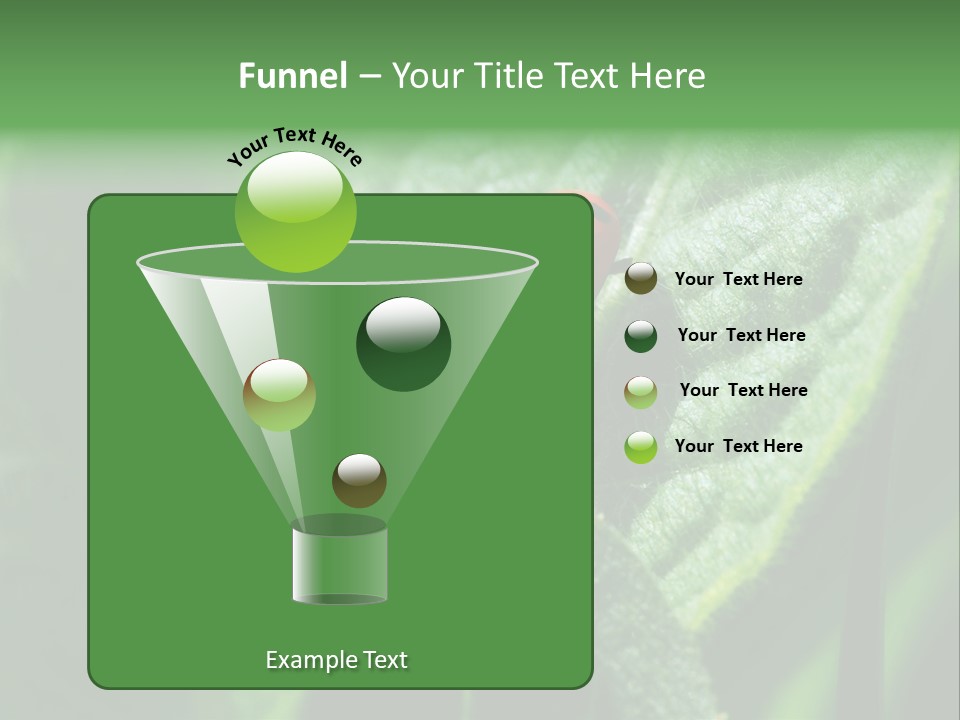 Funnel – Your Title Text Here

Your Text Here

Your Text Here

Your Text Here

Your Text Here

Your Text Here

Example Text